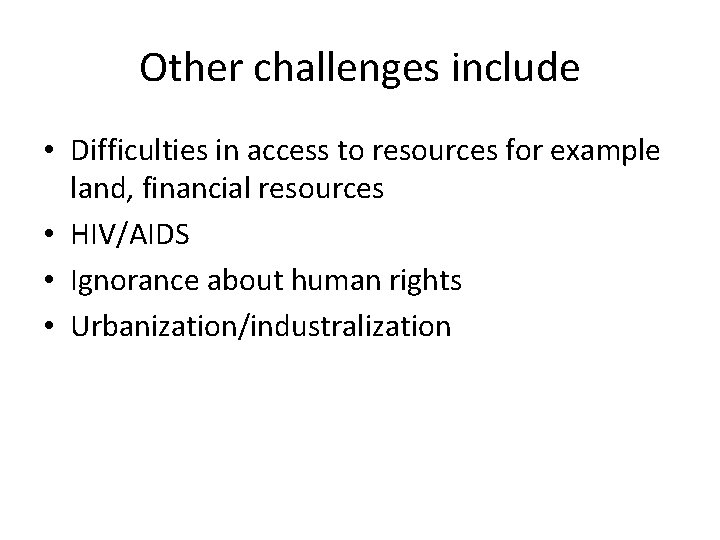 Other challenges include

• Difficulties in access to resources for example land, financial resources
• HIV/AIDS
• Ignorance about human rights
• Urbanization/industralization